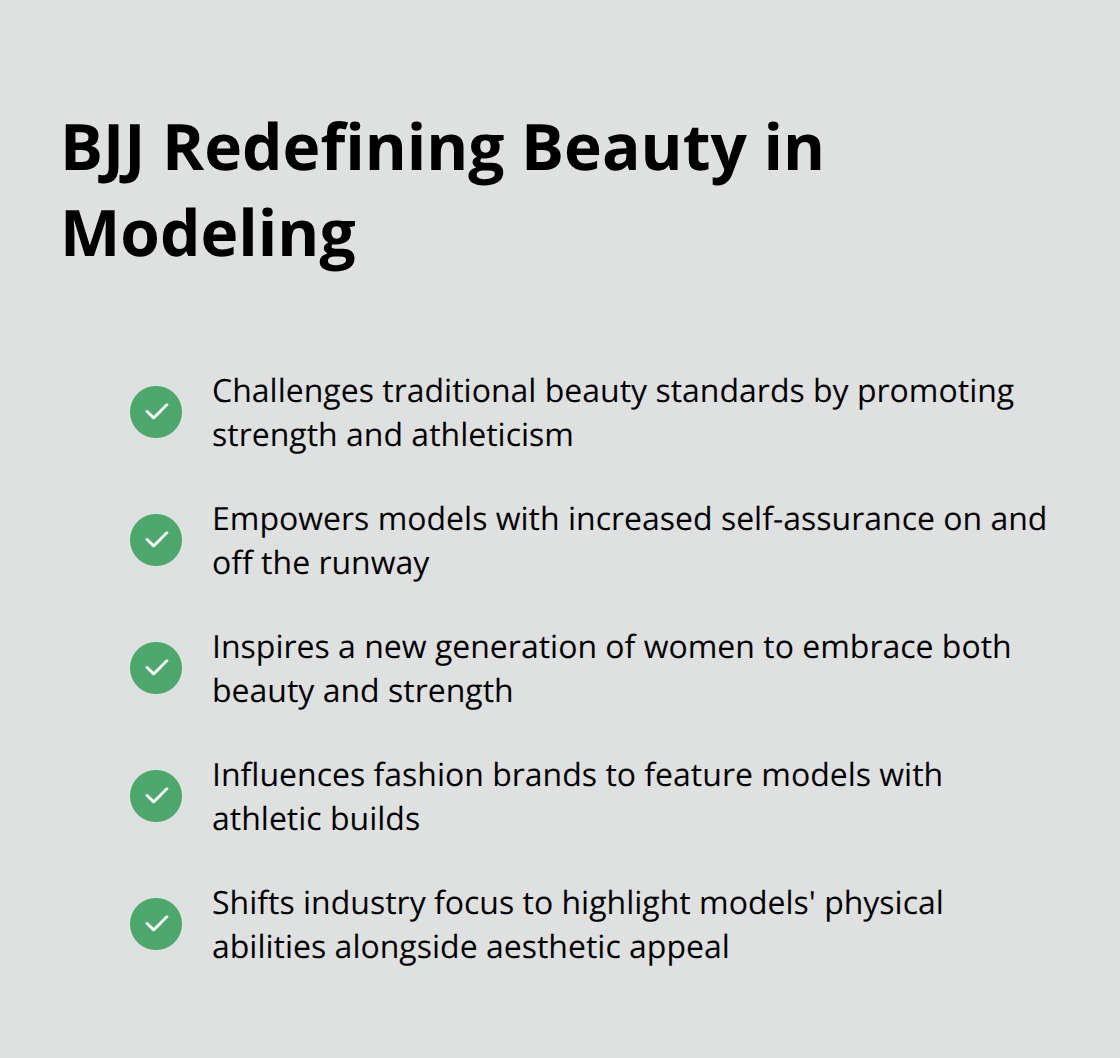 BJJ Redefining Beauty in Modeling

Challenges traditional beauty standards by promoting strength and athleticism

Empowers models with increased self-assurance on and off the runway

Inspires a new generation of women to embrace both beauty and strength

Influences fashion brands to feature models with athletic builds

Shifts industry focus to highlight models' physical abilities alongside aesthetic appeal